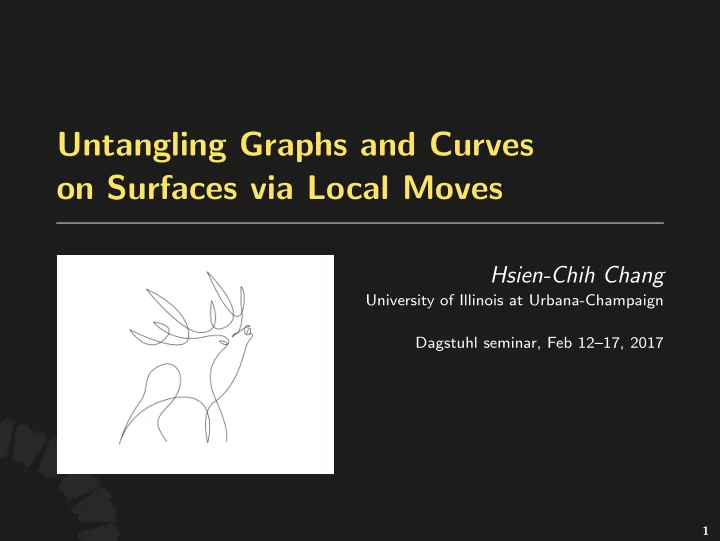 Untangling Graphs and Curves on Surfaces via Local Moves

Hsien-Chih Chang
University of Illinois at Urbana-Champaign

Dagstuhl seminar, Feb 12–17, 2017

1